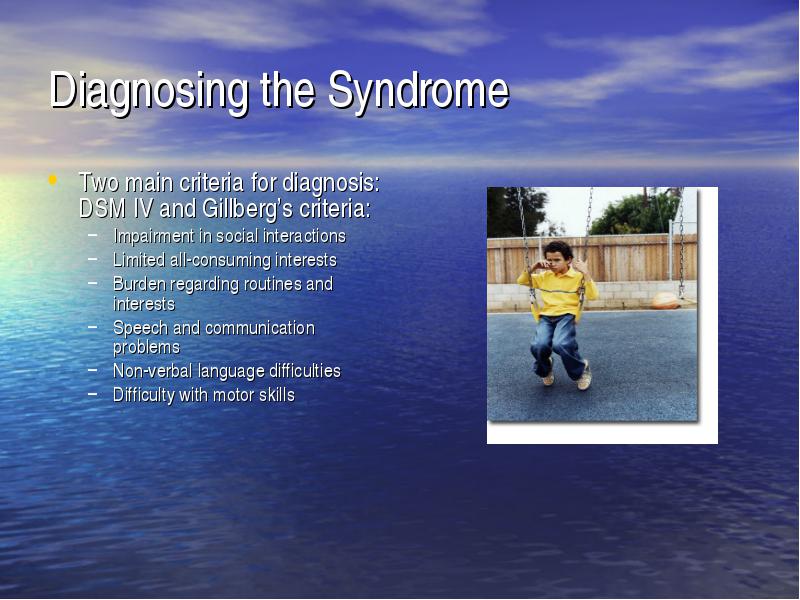 Diagnosing the Syndrome

• Two main criteria for diagnosis: DSM IV and Gillberg's criteria:
  – Impairment in social interactions
  – Limited all-consuming interests
  – Burden regarding routines and interests
  – Speech and communication problems
  – Non-verbal language difficulties
  – Difficulty with motor skills